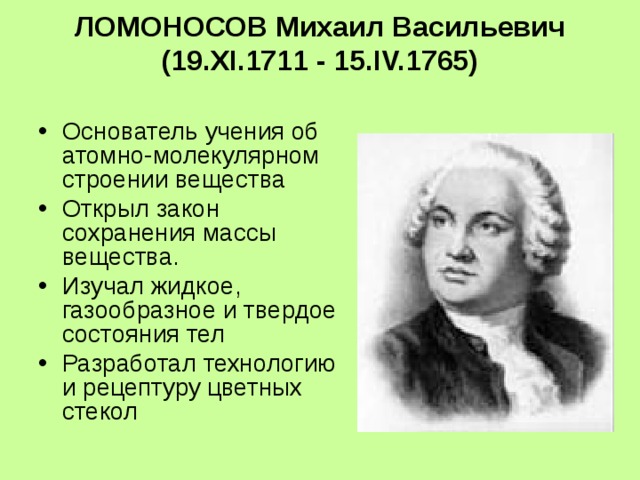 ЛОМОНОСОВ Михаил Васильевич (19.XI.1711 - 15.IV.1765)

• Основатель учения об атомно-молекулярном строении вещества
• Открыл закон сохранения массы вещества.
• Изучал жидкое, газообразное и твердое состояния тел
• Разработал технологию и рецептуру цветных стекол